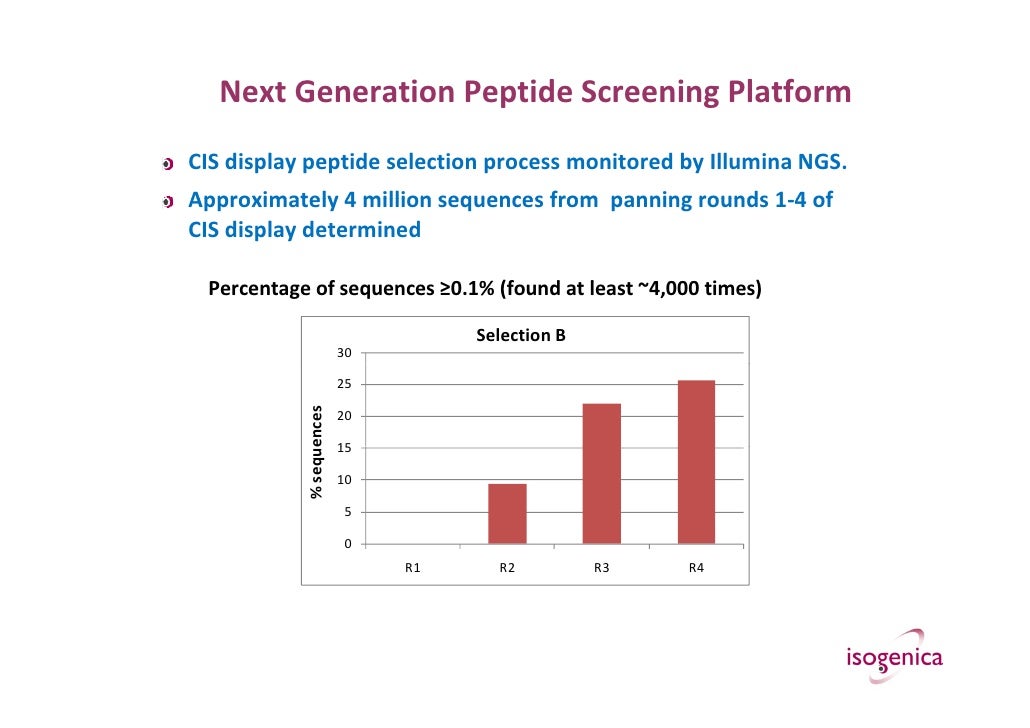 Next Generation Peptide Screening Platform

CIS display peptide selection process monitored by Illumina NGS.

Approximately 4 million sequences from panning rounds 1-4 of CIS display determined

Percentage of sequences ≥0.1% (found at least ~4,000 times)

Selection B

% sequences

30
25
20
15
10
5
0

R1 R2 R3 R4

isogenica